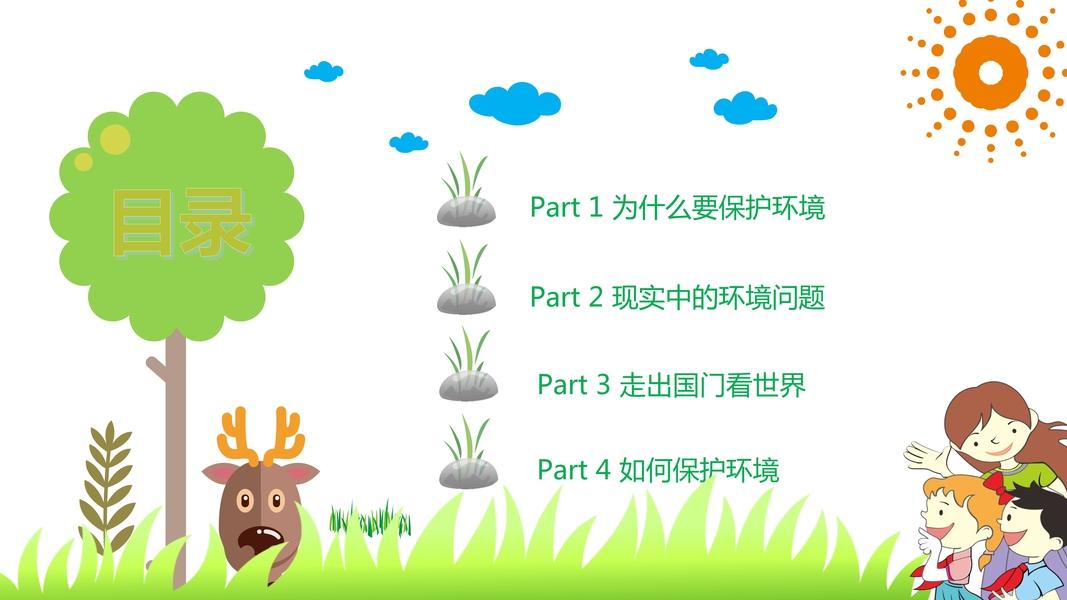 目录

Part 1 为什么要保护环境

Part 2 现实中的环境问题

Part 3 走出国门看世界

Part 4 如何保护环境